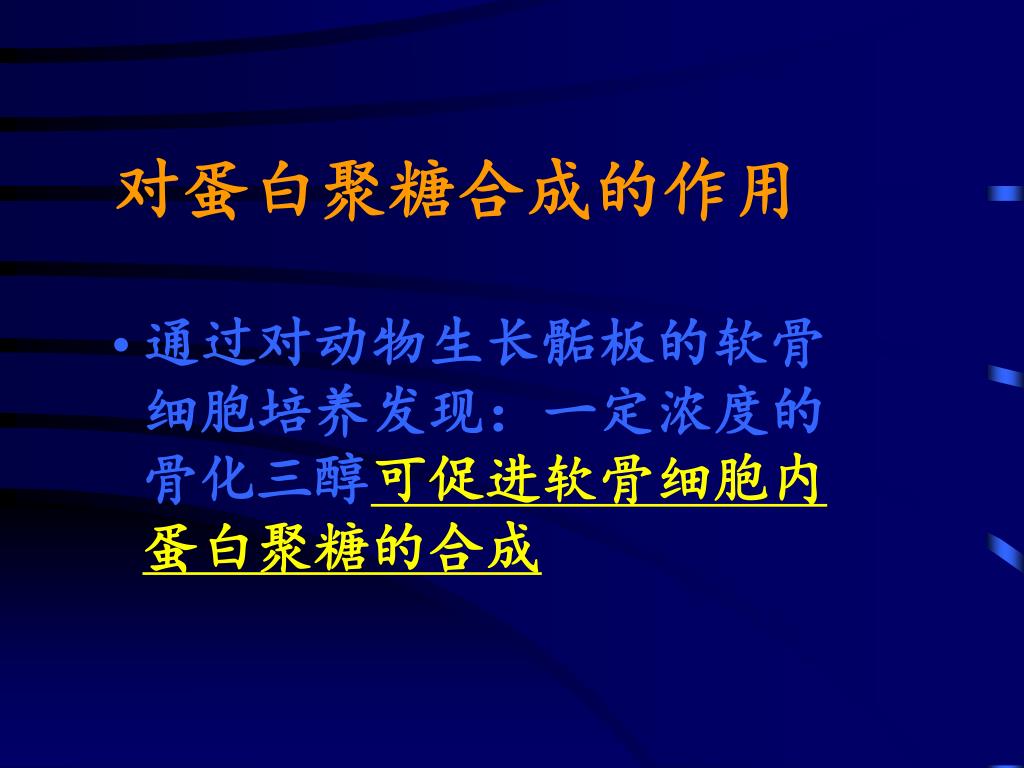 对蛋白聚糖合成的作用

• 通过对动物生长骺板的软骨细胞培养发现：一定浓度的骨化三醇可促进软骨细胞内蛋白聚糖的合成